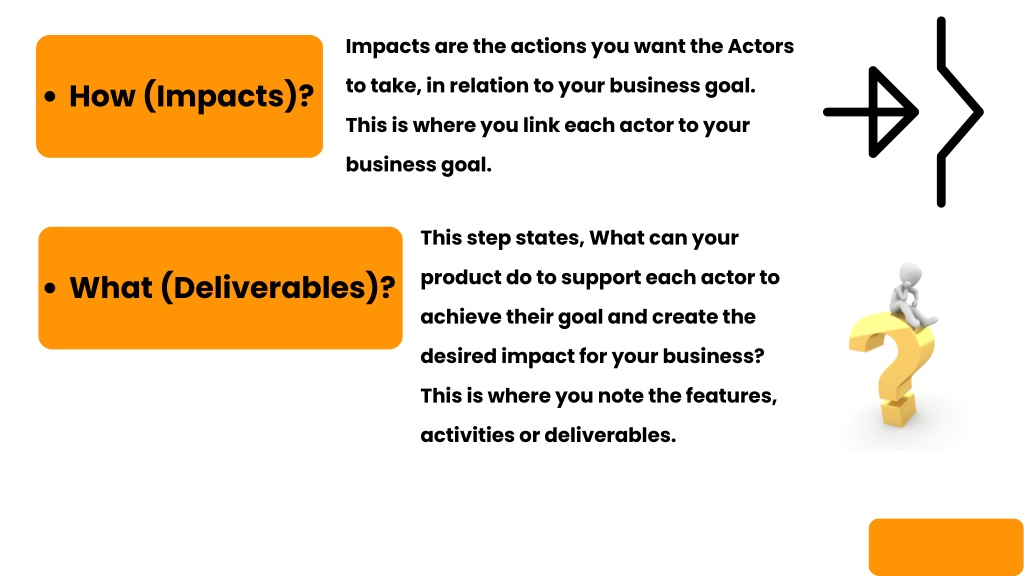 • How (Impacts)?

Impacts are the actions you want the Actors to take, in relation to your business goal. This is where you link each actor to your business goal.

• What (Deliverables)?

This step states, What can your product do to support each actor to achieve their goal and create the desired impact for your business? This is where you note the features, activities or deliverables.